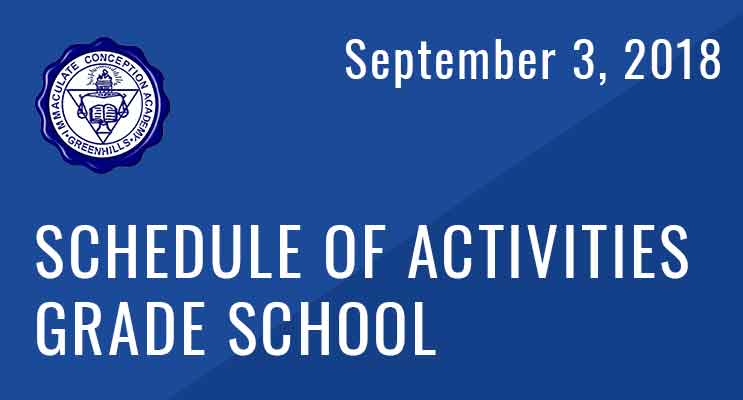 IMMACULATE CONCEPTION ACADEMY
GREENHILLS

September 3, 2018

SCHEDULE OF ACTIVITIES
GRADE SCHOOL